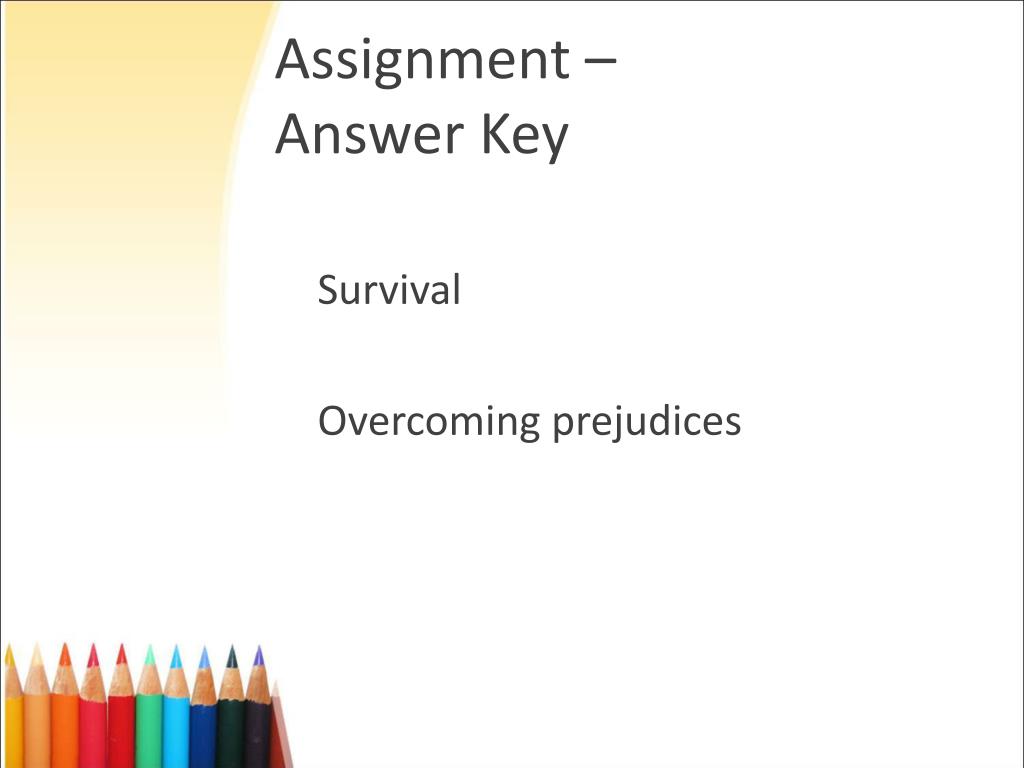 Assignment – Answer Key

Survival

Overcoming prejudices